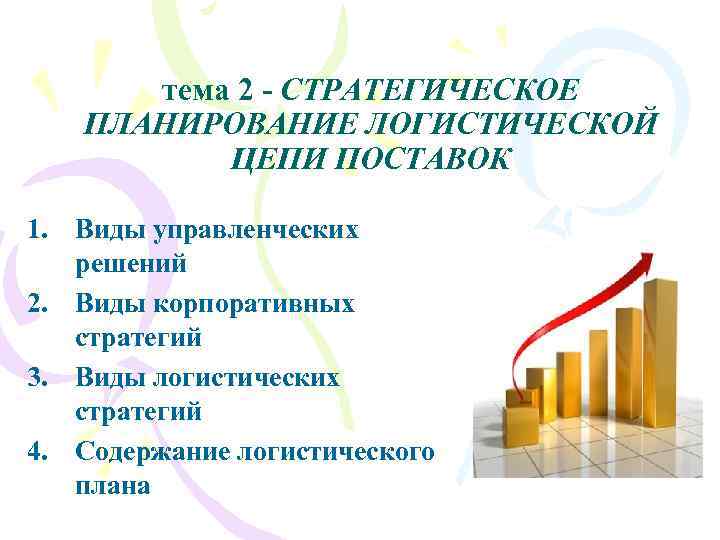 тема 2 - СТРАТЕГИЧЕСКОЕ ПЛАНИРОВАНИЕ ЛОГИСТИЧЕСКОЙ ЦЕПИ ПОСТАВОК

1. Виды управленческих решений
2. Виды корпоративных стратегий
3. Виды логистических стратегий
4. Содержание логистического плана